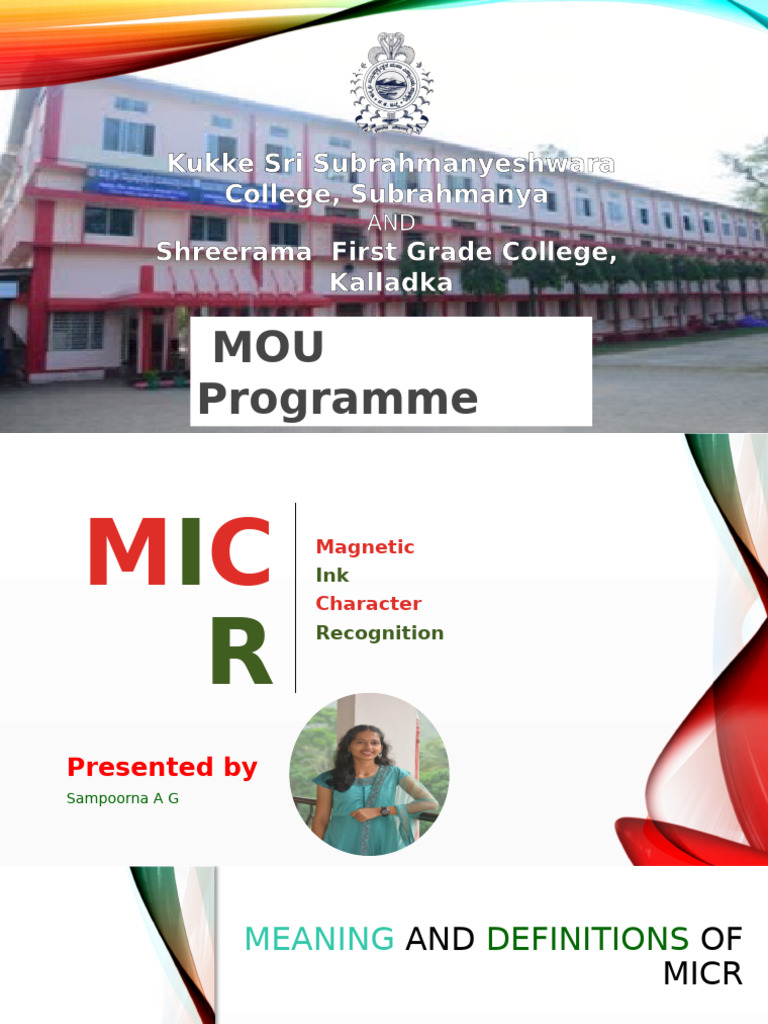 Kukke Sri Subrahmanyeshwara College, Subrahmanya
AND
Shreerama First Grade College, Kalladka

MOU Programme

MIC R

Magnetic
Ink
Character
Recognition

Presented by
Sampoorna A G

MEANING AND DEFINITIONS OF MICR